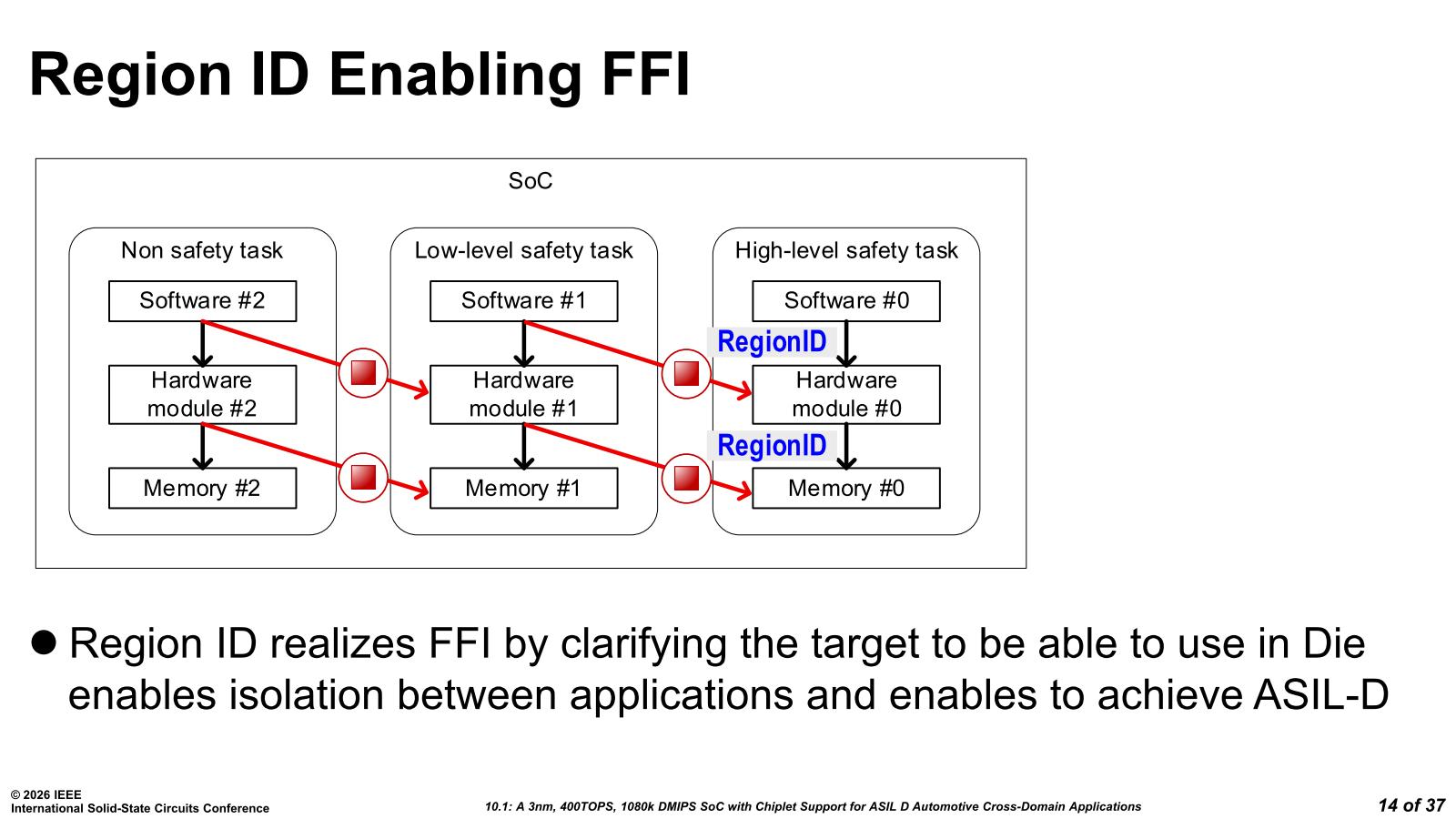 Region ID Enabling FFI

SoC

Non safety task

Software #2

Hardware module #2

Memory #2

Low-level safety task

Software #1

Hardware module #1

Memory #1

High-level safety task

Software #0

RegionID

Hardware module #0

RegionID

Memory #0

• Region ID realizes FFI by clarifying the target to be able to use in Die enables isolation between applications and enables to achieve ASIL-D

© 2026 IEEE
International Solid-State Circuits Conference

10.1: A 3nm, 400TOPS, 1080k DMIPS SoC with Chiplet Support for ASIL D Automotive Cross-Domain Applications

14 of 37